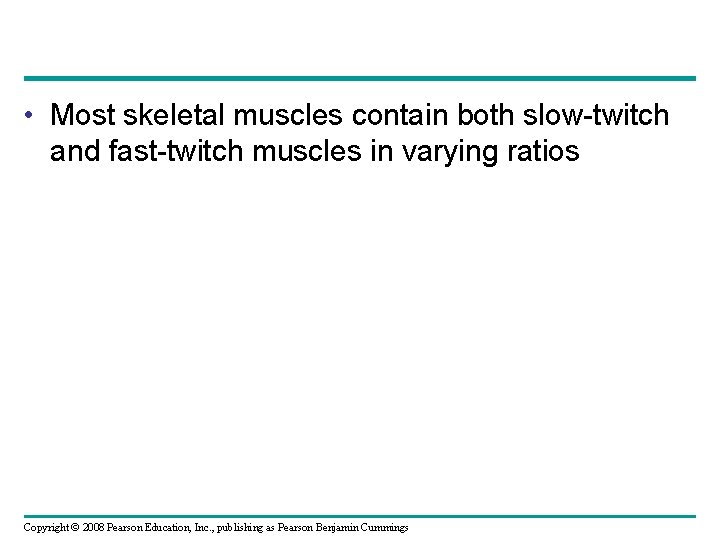 • Most skeletal muscles contain both slow-twitch and fast-twitch muscles in varying ratios

Copyright © 2008 Pearson Education, Inc., publishing as Pearson Benjamin Cummings